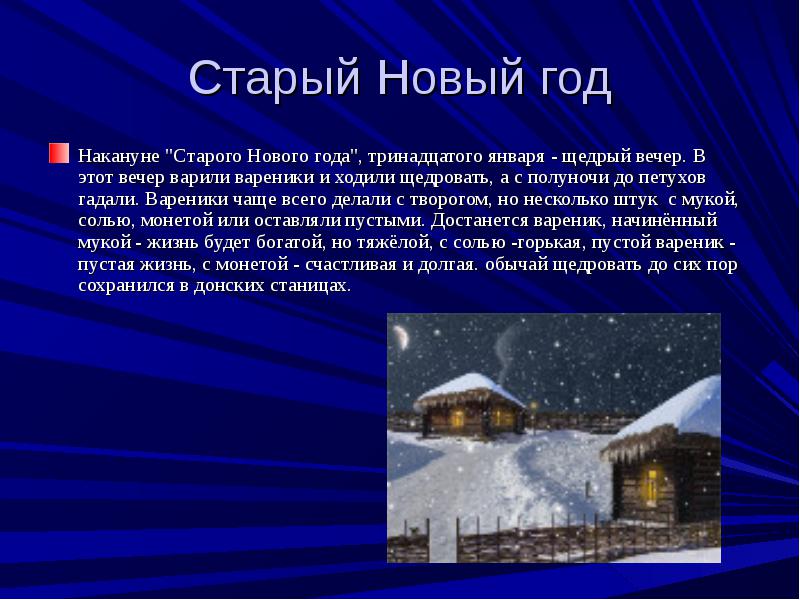 Старый Новый год

Накануне "Старого Нового года", тринадцатого января - щедрый вечер. В этот вечер варили вареники и ходили щедровать, а с полуночи до петухов гадали. Вареники чаще всего делали с творогом, но несколько штук с мукой, солью, монетой или оставляли пустыми. Достанется вареник, начинённый мукой - жизнь будет богатой, но тяжёлой, с солью -горькая, пустой вареник - пустая жизнь, с монетой - счастливая и долгая. обычай щедровать до сих пор сохранился в донских станицах.